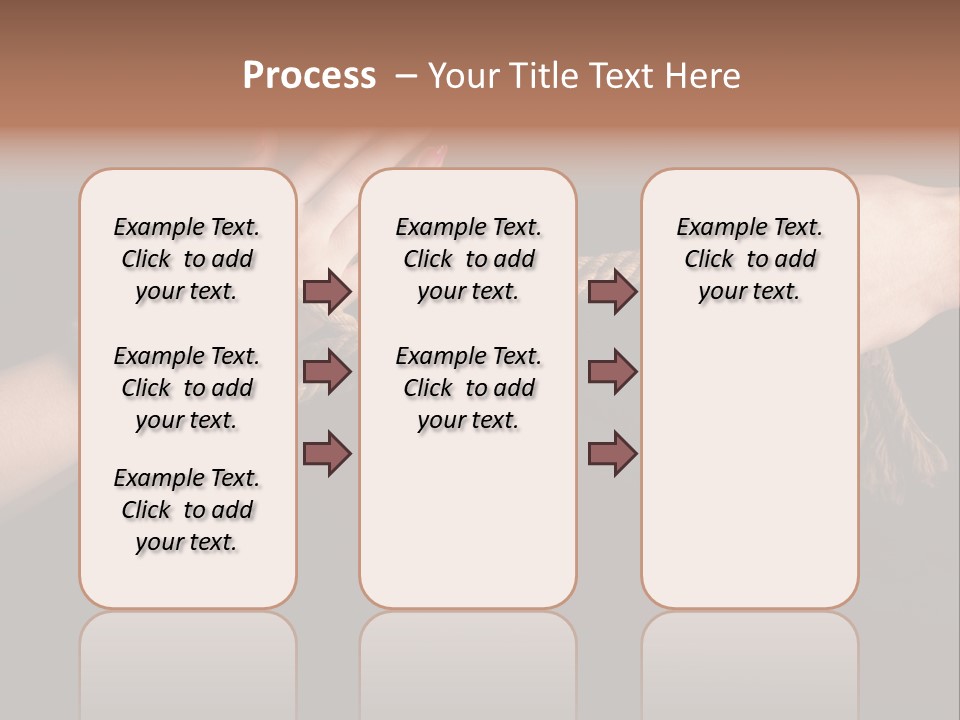 Process – Your Title Text Here

Example Text. Click to add your text.

Example Text. Click to add your text.

Example Text. Click to add your text.

Example Text. Click to add your text.

Example Text. Click to add your text.

Example Text. Click to add your text.